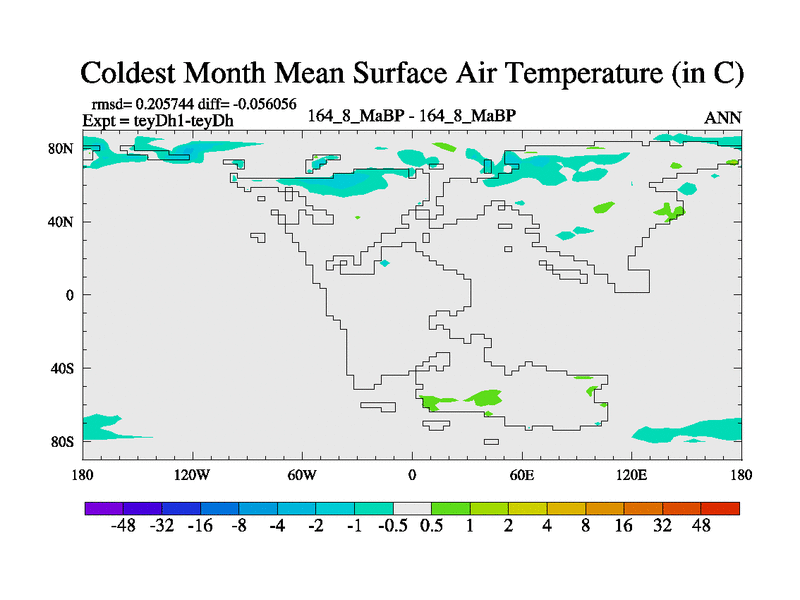 Coldest Month Mean Surface Air Temperature (in C)

rmsd= 0.205744 diff= -0.056056
Expt = teyDh1-teyDh

164_8_MaBP - 164_8_MaBP

ANN

80N
40N
0
40S
80S

180
120W
60W
0
60E
120E
180

-48 -32 -16 -8 -4 -2 -1 -0.5 0.5 1 2 4 8 16 32 48